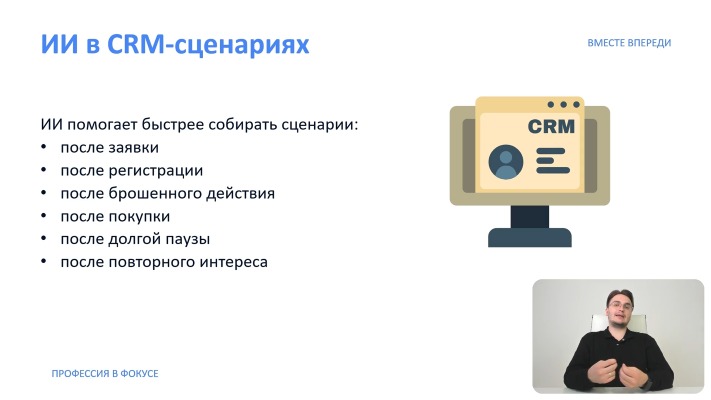 ИИ в CRM-сценариях

ВМЕСТЕ ВПЕРЕДИ

ИИ помогает быстрее собирать сценарии:
• после заявки
• после регистрации
• после брошенного действия
• после покупки
• после долгой паузы
• после повторного интереса

CRM

ПРОФЕССИЯ В ФОКУСЕ